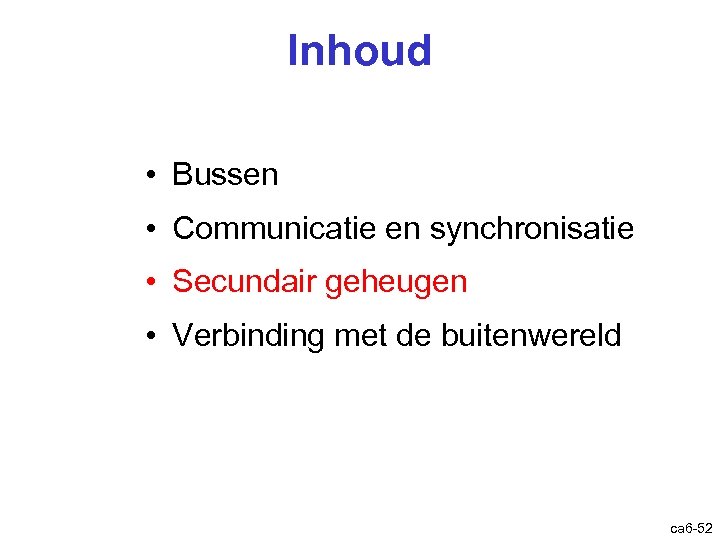 Inhoud

• Bussen
• Communicatie en synchronisatie
• Secundair geheugen
• Verbinding met de buitenwereld

ca6-52